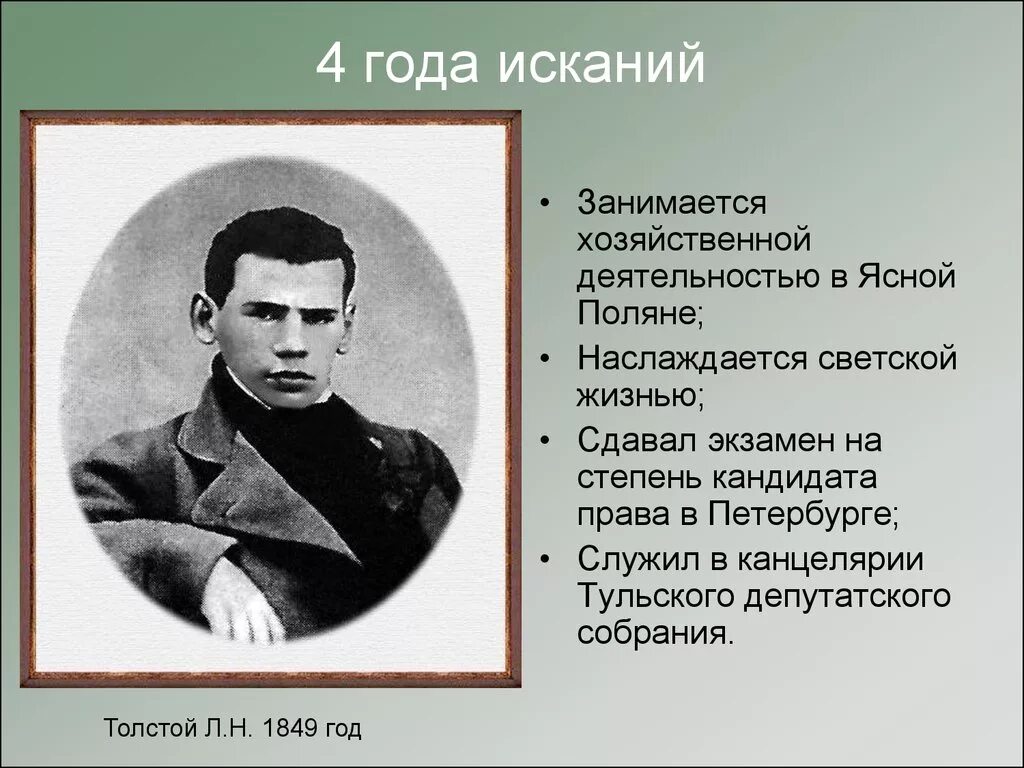 4 года исканий

• Занимается хозяйственной деятельностью в Ясной Поляне;
• Наслаждается светской жизнью;
• Сдавал экзамен на степень кандидата права в Петербурге;
• Служил в канцелярии Тульского депутатского собрания.

Толстой Л.Н. 1849 год